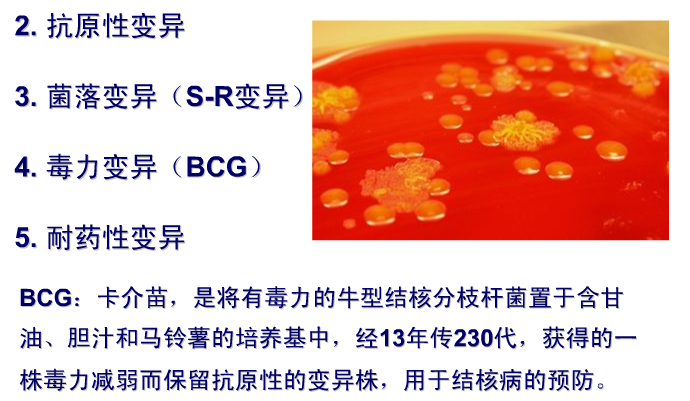 2. 抗原性变异

3. 菌落变异（S-R变异）

4. 毒力变异（BCG）

5. 耐药性变异

BCG：卡介苗，是将有毒力的牛型结核分枝杆菌置于含甘油、胆汁和马铃薯的培养基中，经13年传230代，获得的一株毒力减弱而保留抗原性的变异株，用于结核病的预防。